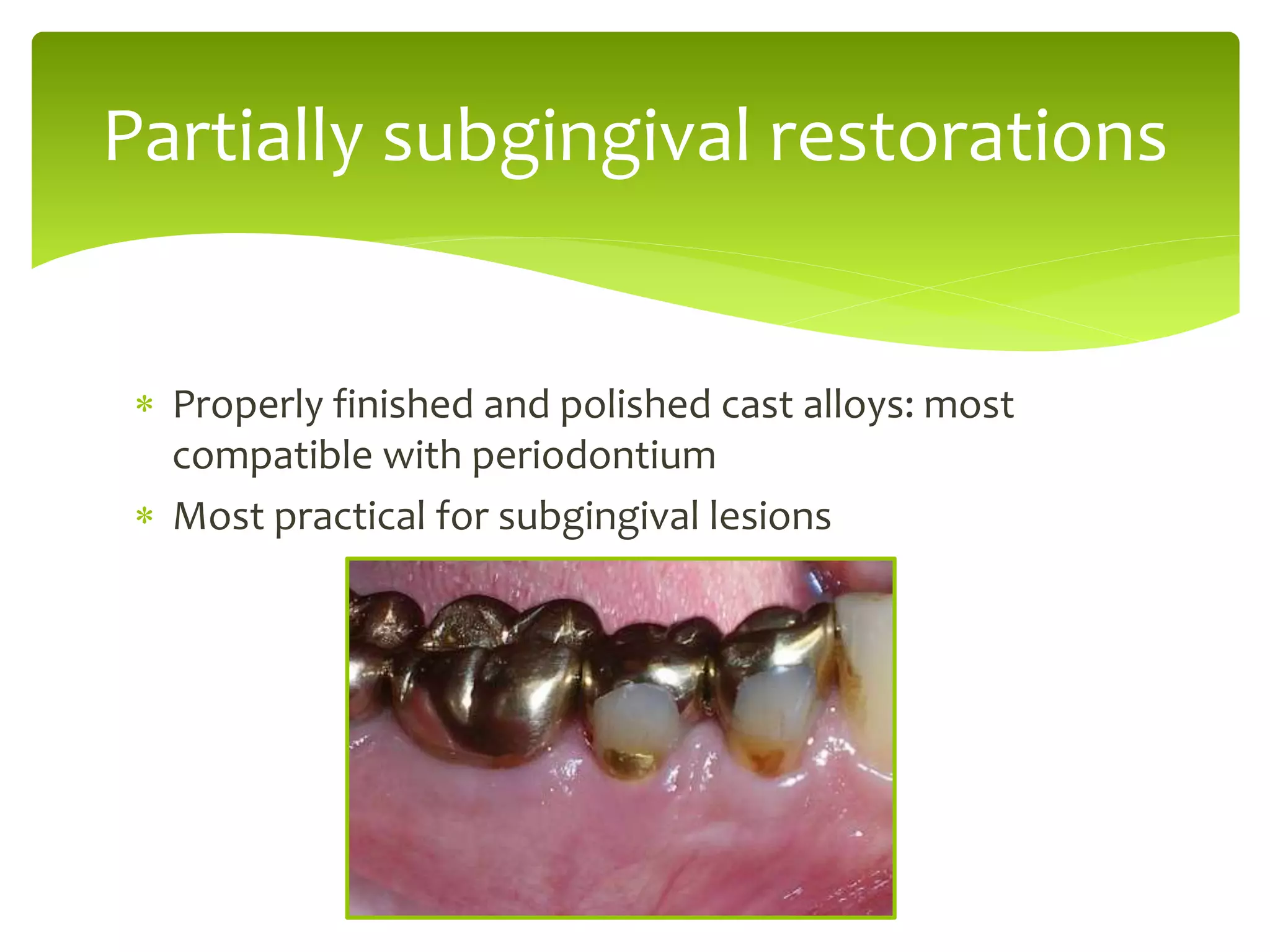 Partially subgingival restorations

* Properly finished and polished cast alloys: most compatible with periodontium
* Most practical for subgingival lesions